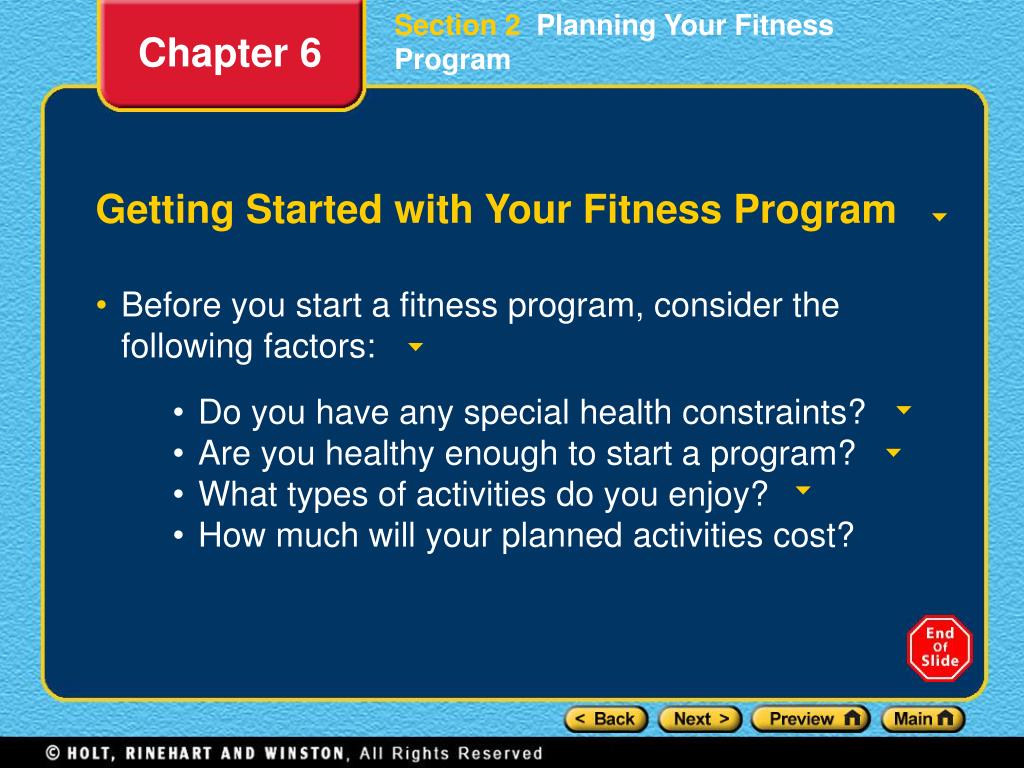 Chapter 6

Section 2 Planning Your Fitness Program

Getting Started with Your Fitness Program

• Before you start a fitness program, consider the following factors:

• Do you have any special health constraints?
• Are you healthy enough to start a program?
• What types of activities do you enjoy?
• How much will your planned activities cost?

End Of Slide

< Back Next > Preview Main

© HOLT, RINEHART AND WINSTON, All Rights Reserved